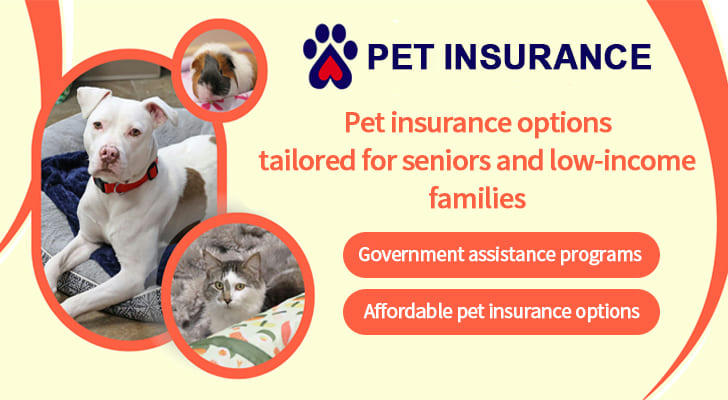 PET INSURANCE

Pet insurance options tailored for seniors and low-income families

Government assistance programs

Affordable pet insurance options